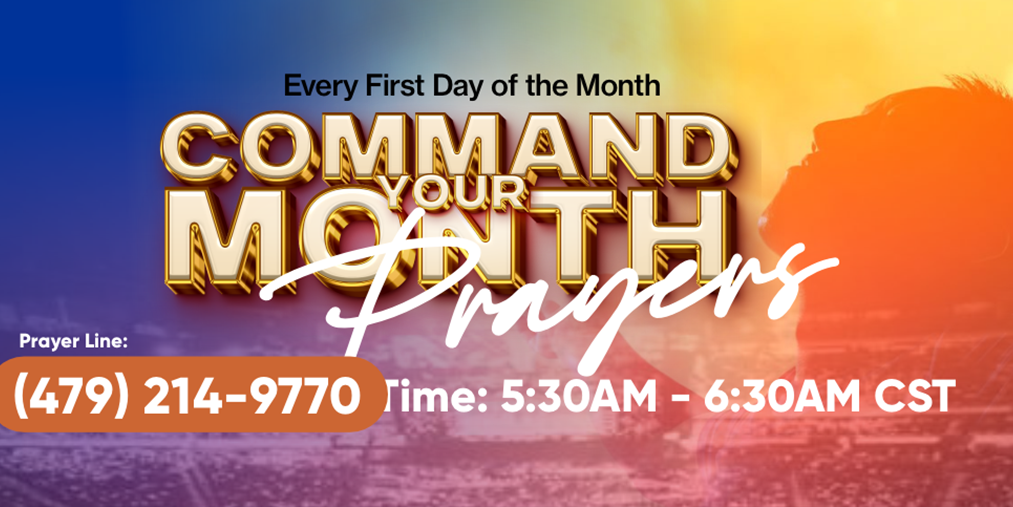 Every First Day of the Month

COMMAND YOUR MONTH Prayers

Prayer Line:

(479) 214-9770

Time: 5:30AM - 6:30AM CST